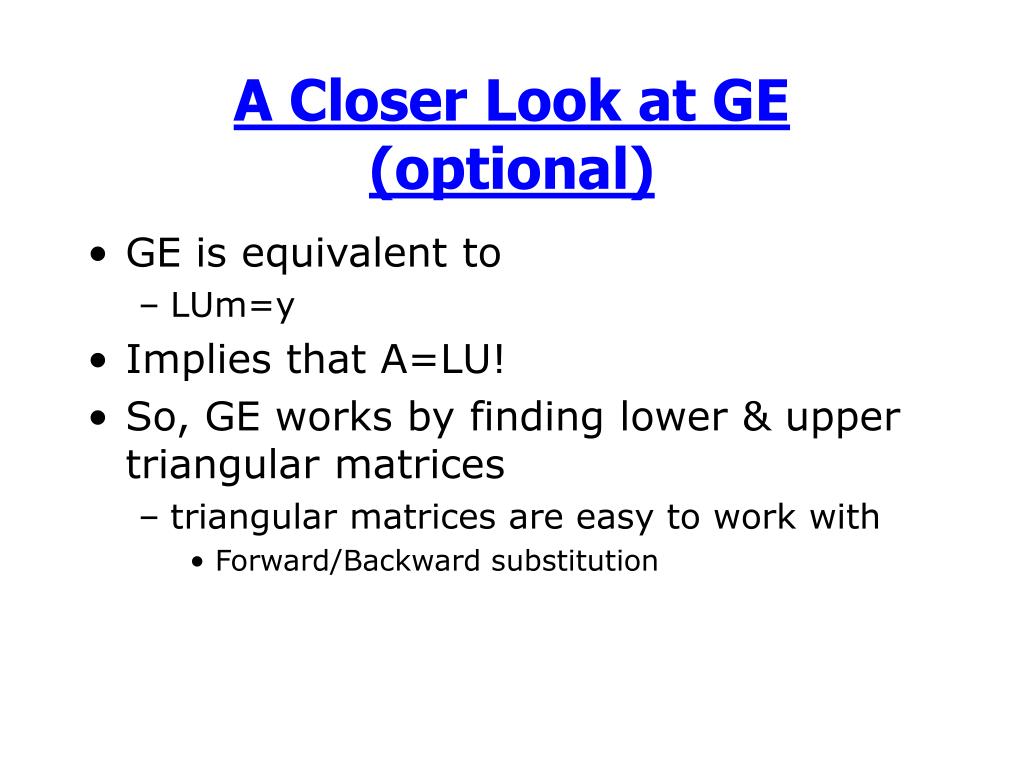 A Closer Look at GE (optional)

• GE is equivalent to
– LUm=y
• Implies that A=LU!
• So, GE works by finding lower & upper triangular matrices
– triangular matrices are easy to work with
• Forward/Backward substitution